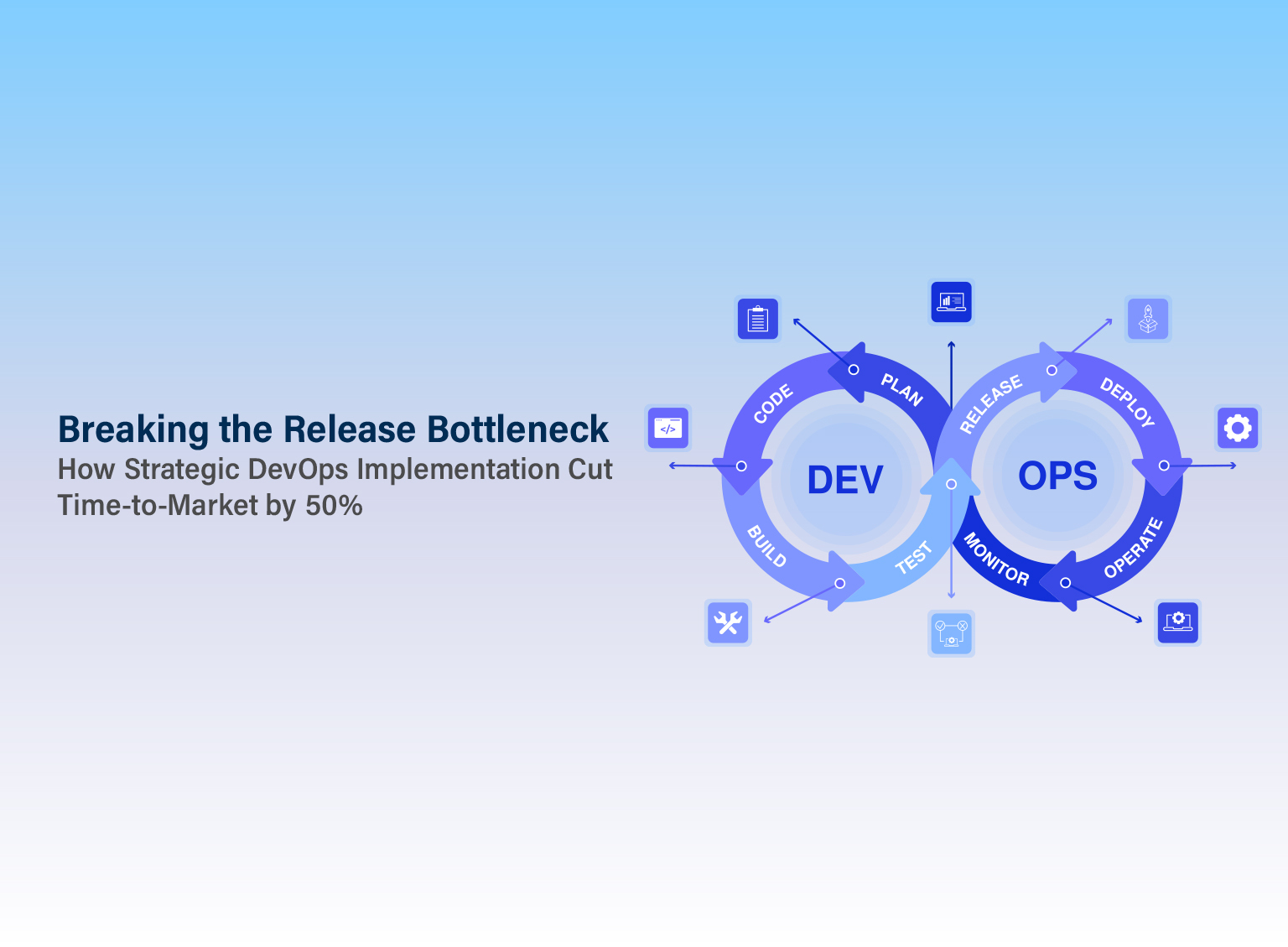 Breaking the Release Bottleneck
How Strategic DevOps Implementation Cut Time-to-Market by 50%

</>

PLAN
CODE
BUILD
TEST
DEV
RELEASE
DEPLOY
OPERATE
MONITOR
OPS